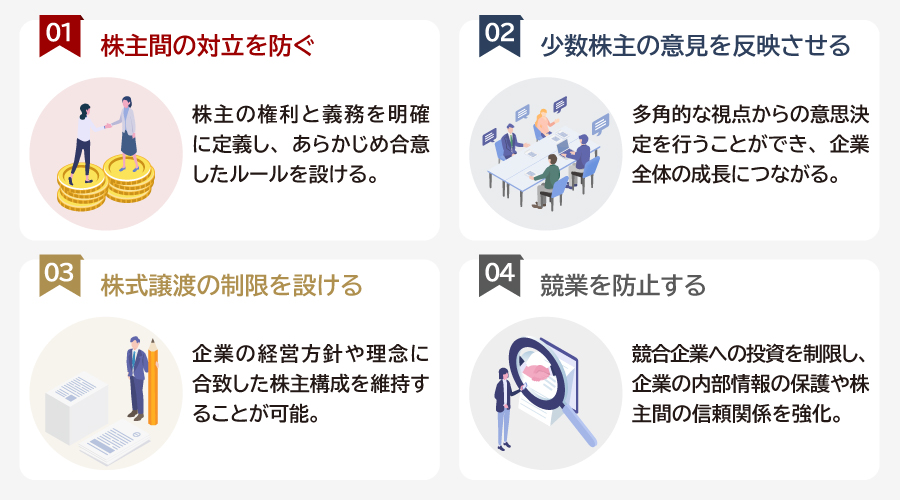 01 株主間の対立を防ぐ

株主の権利と義務を明確に定義し、あらかじめ合意したルールを設ける。

02 少数株主の意見を反映させる

多角的な視点からの意思決定を行うことができ、企業全体の成長につながる。

03 株式譲渡の制限を設ける

企業の経営方針や理念に合致した株主構成を維持することが可能。

04 競業を防止する

競合企業への投資を制限し、企業の内部情報の保護や株主間の信頼関係を強化。